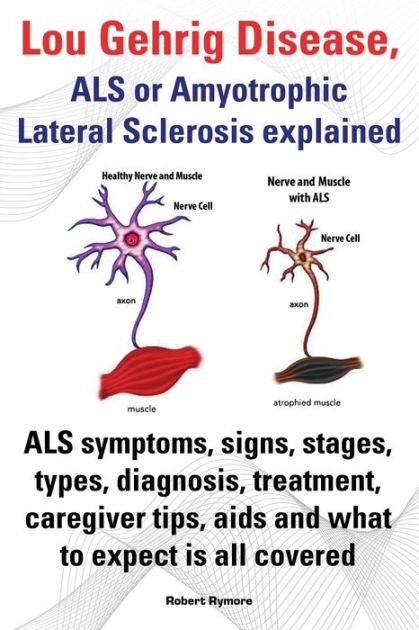 Lou Gehrig Disease,

ALS or Amyotrophic Lateral Sclerosis explained

Healthy Nerve and Muscle

Nerve Cell

axon

muscle

Nerve and Muscle with ALS

Nerve Cell

axon

atrophied muscle

ALS symptoms, signs, stages, types, diagnosis, treatment, caregiver tips, aids and what to expect is all covered

Robert Rymore